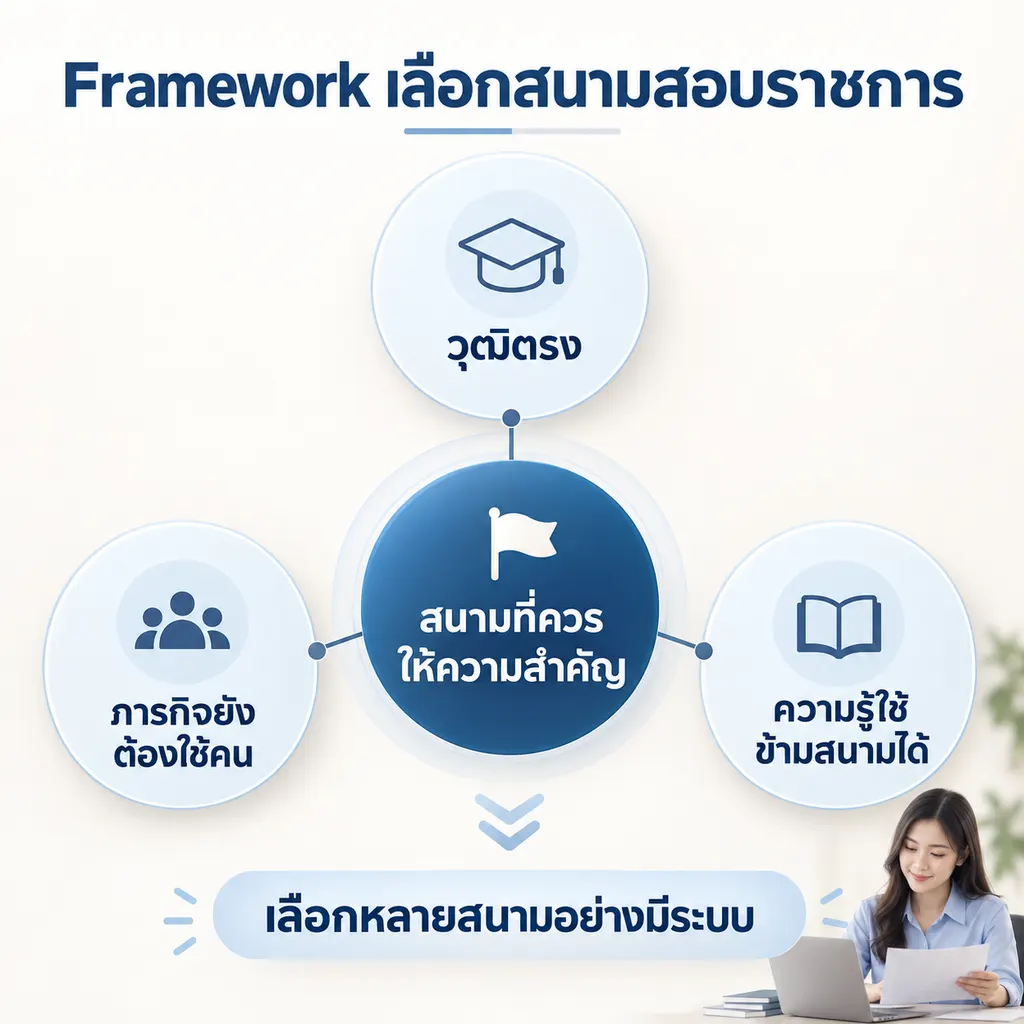 Framework เลือกสนามสอบราชการ

วุฒิตรง

ภารกิจยังต้องใช้คน

สนามที่ควรให้ความสำคัญ

ความรู้ใช้ข้ามสนามได้

เลือกหลายสนามอย่างมีระบบ